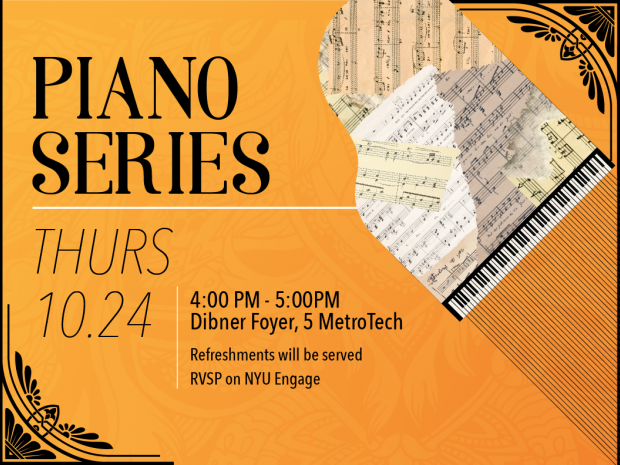 PIANO SERIES

THURS 10.24

4:00 PM - 5:00PM
Dibner Foyer, 5 MetroTech

Refreshments will be served
RVSP on NYU Engage